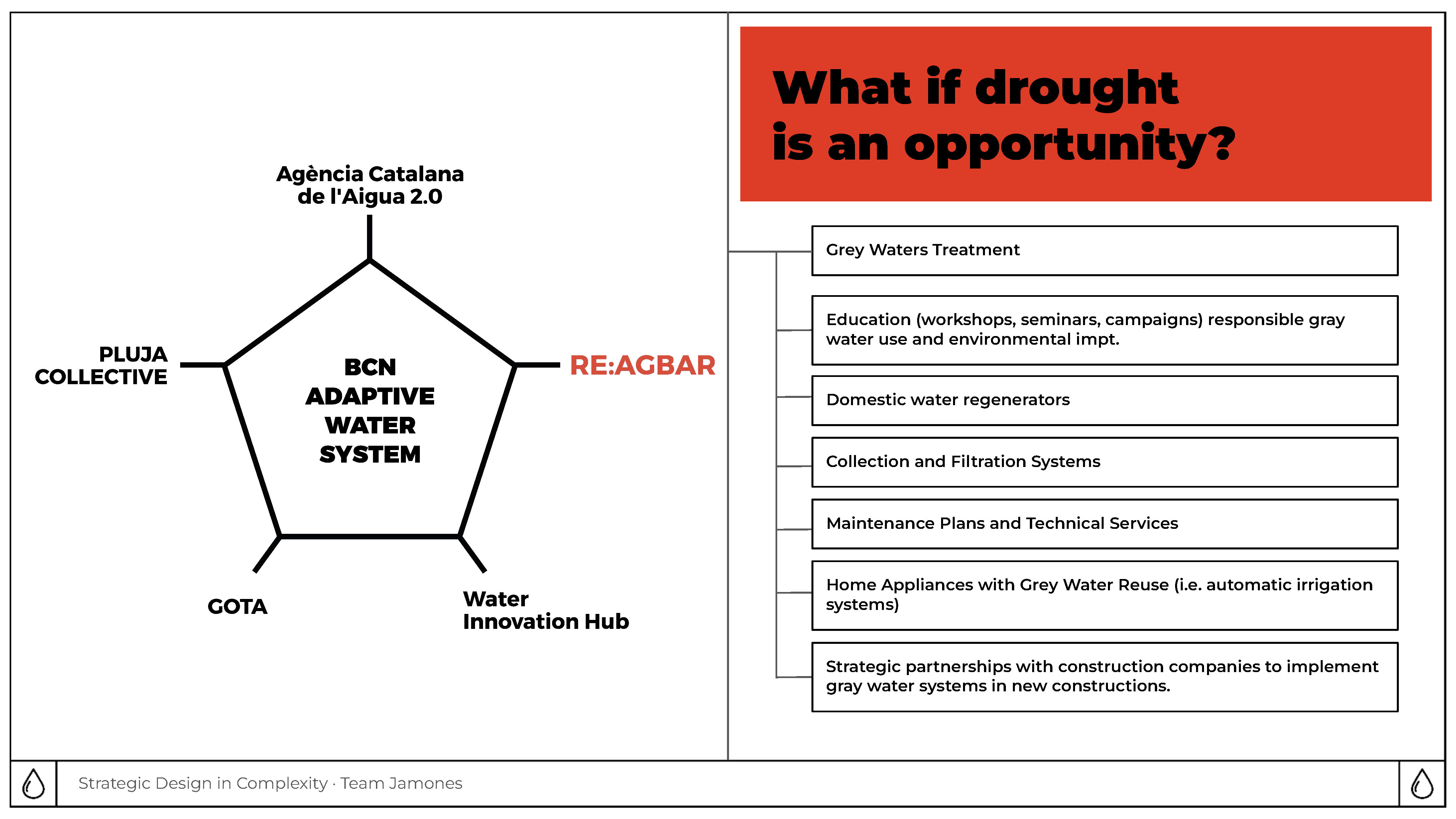 Agència Catalana de l'Aigua 2.0

PLUJA COLLECTIVE

BCN ADAPTIVE WATER SYSTEM

RE:AGBAR

GOTA

Water Innovation Hub

What if drought is an opportunity?

Grey Waters Treatment

Education (workshops, seminars, campaigns) responsible gray water use and environmental impt.

Domestic water regenerators

Collection and Filtration Systems

Maintenance Plans and Technical Services

Home Appliances with Grey Water Reuse (i.e. automatic irrigation systems)

Strategic partnerships with construction companies to implement gray water systems in new constructions.

Strategic Design in Complexity · Team Jamones